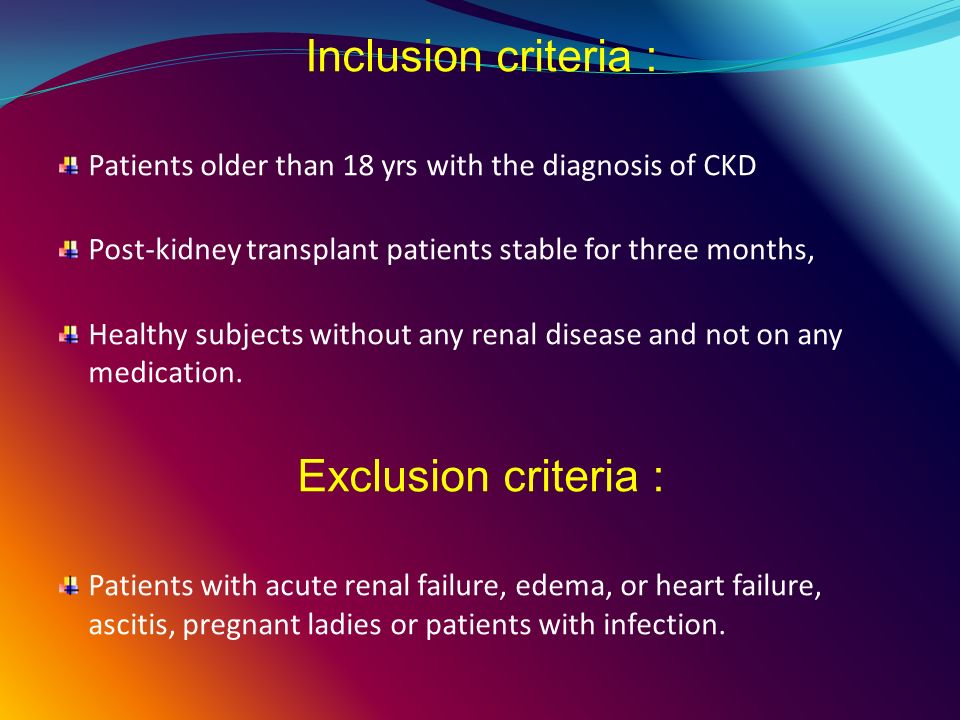 Inclusion criteria :

Patients older than 18 yrs with the diagnosis of CKD

Post-kidney transplant patients stable for three months,

Healthy subjects without any renal disease and not on any medication.

Exclusion criteria :

Patients with acute renal failure, edema, or heart failure, ascitis, pregnant ladies or patients with infection.